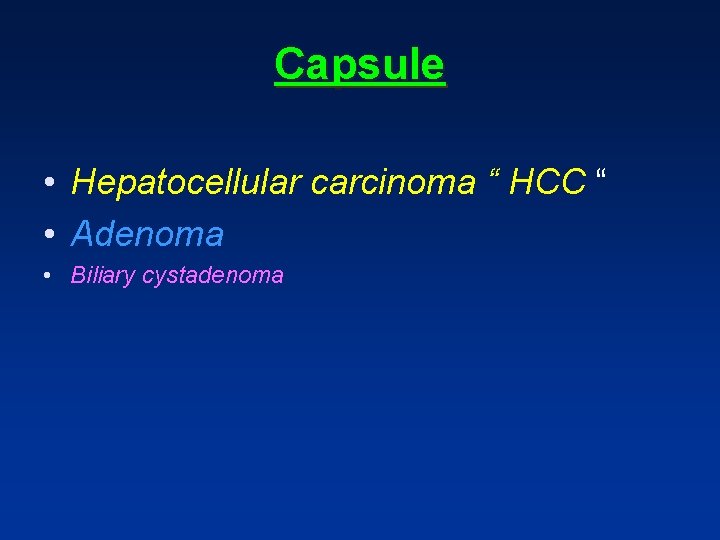 Capsule

• Hepatocellular carcinoma “ HCC “
• Adenoma
• Biliary cystadenoma